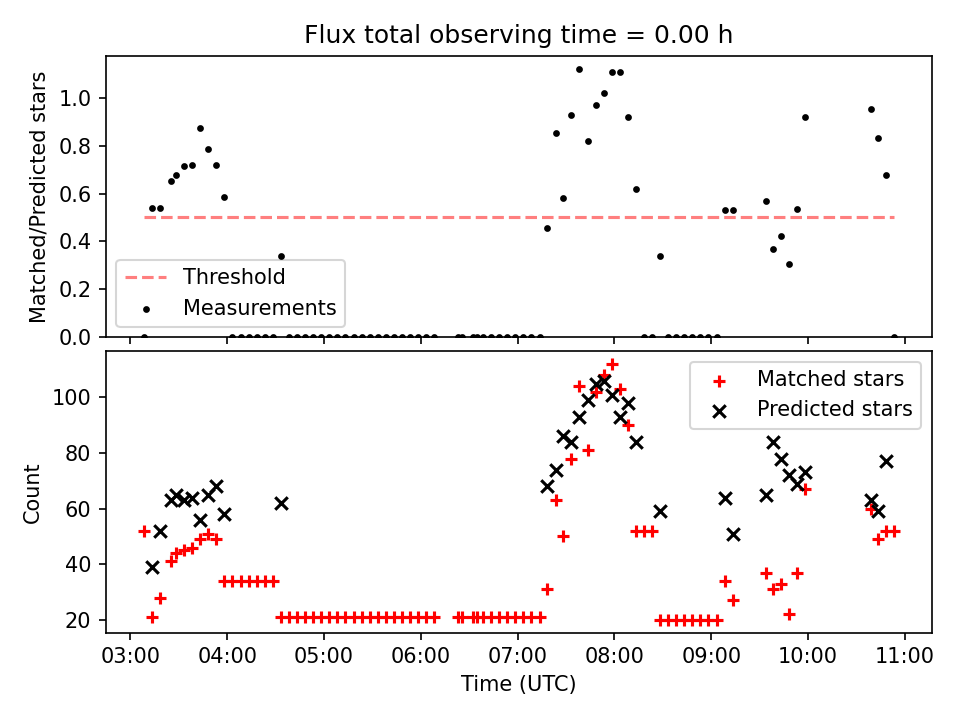 Flux total observing time = 0.00 h

Matched/Predicted stars

1.0
0.8
0.6
0.4
0.2
0.0

Threshold
Measurements

Count

100
80
60
40
20

Matched stars
Predicted stars

03:00 04:00 05:00 06:00 07:00 08:00 09:00 10:00 11:00

Time (UTC)